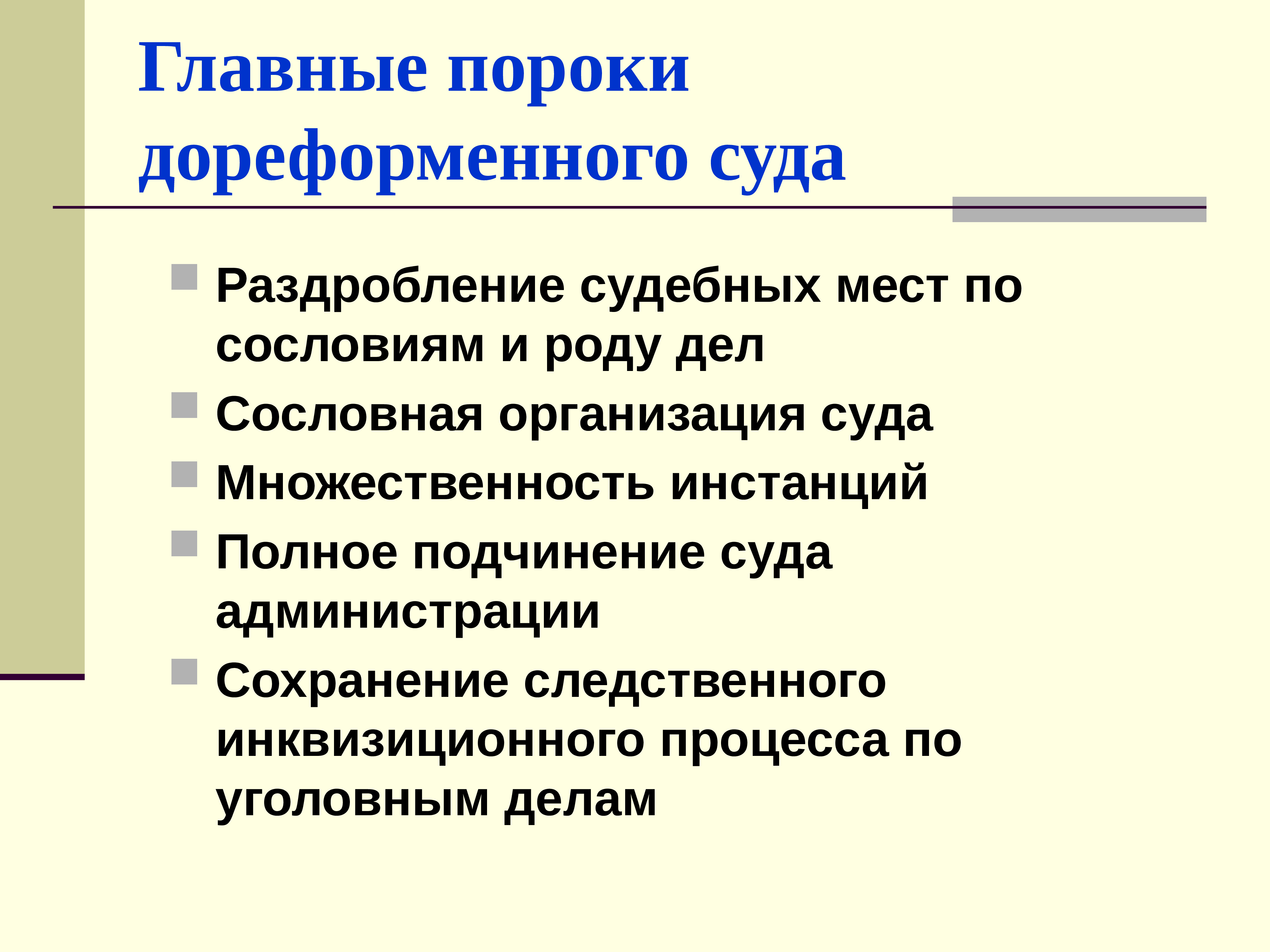 Главные пороки дореформенного суда

Раздробление судебных мест по сословиям и роду дел

Сословная организация суда

Множественность инстанций

Полное подчинение суда администрации

Сохранение следственного инквизиционного процесса по уголовным делам